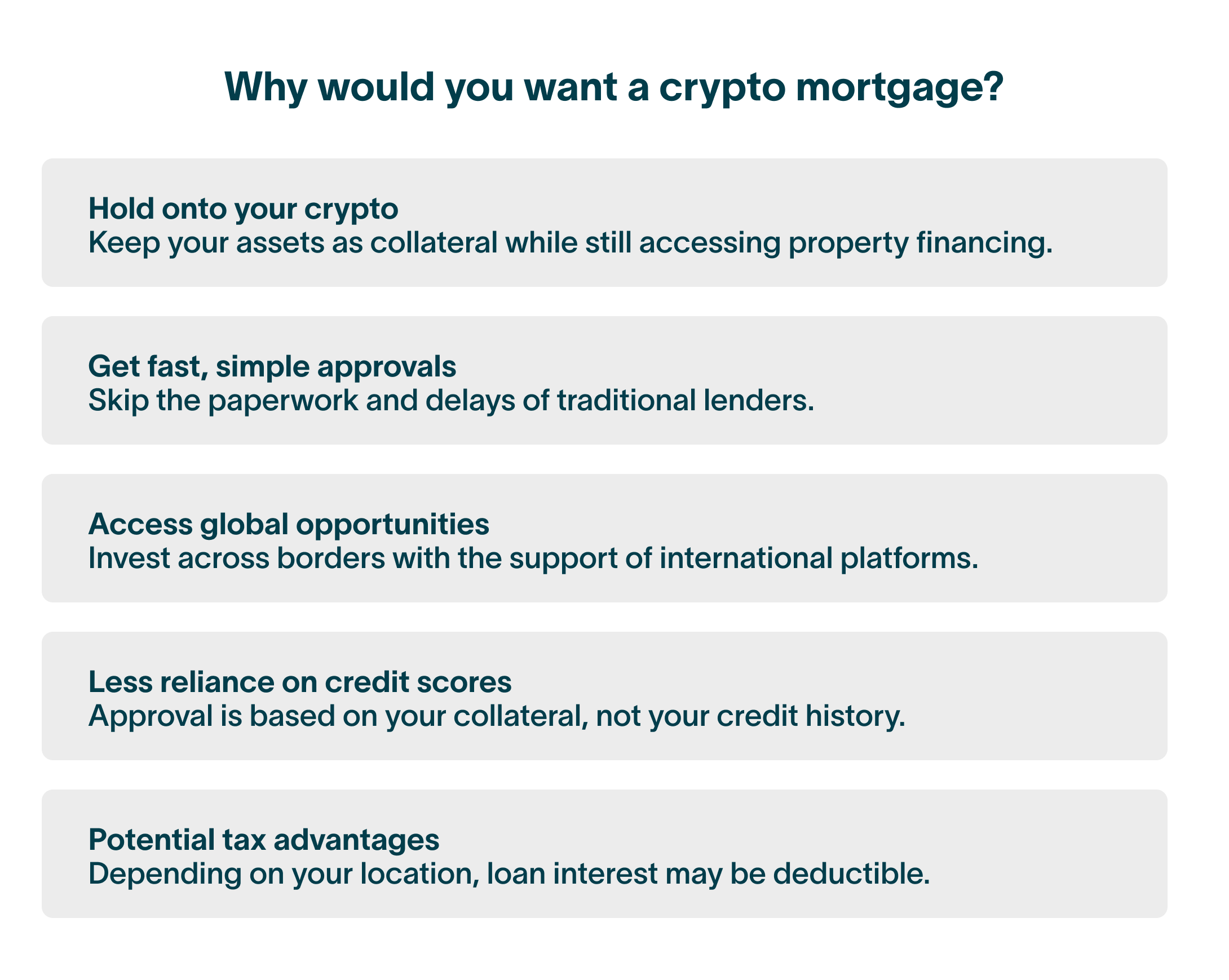 Why would you want a crypto mortgage?

Hold onto your crypto
Keep your assets as collateral while still accessing property financing.

Get fast, simple approvals
Skip the paperwork and delays of traditional lenders.

Access global opportunities
Invest across borders with the support of international platforms.

Less reliance on credit scores
Approval is based on your collateral, not your credit history.

Potential tax advantages
Depending on your location, loan interest may be deductible.